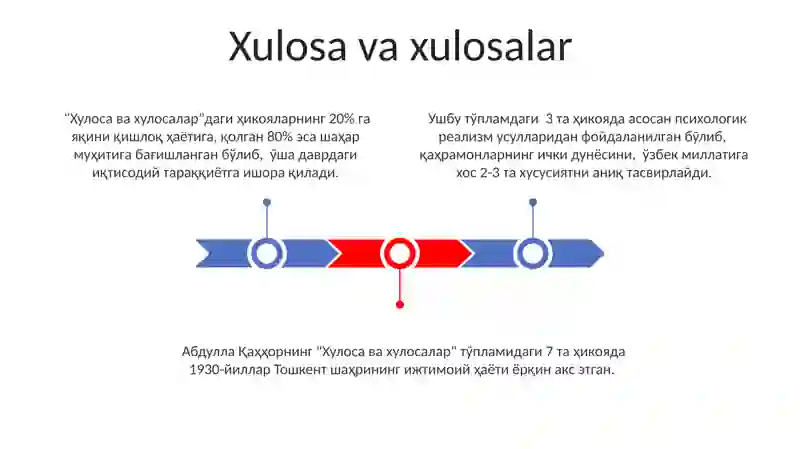 Xulosa va xulosalar

"Хулоса ва хулосалар"даги ҳикояларнинг 20% га яқини қишлоқ ҳаётига, қолган 80% эса шаҳар муҳитига бағишланган бўлиб, ўша даврдаги иқтисодий тараққиётга ишора қилади.

Ушбу тўпламдаги 3 та ҳикояда асосан психологик реализм усулларидан фойдаланилган бўлиб, қаҳрамонларнинг ички дунёсини, ўзбек миллатига хос 2-3 та хусусиятни аниқ тасвирлайди.

Абдулла Қаҳҳорнинг "Хулоса ва хулосалар" тўпламидаги 7 та ҳикояда 1930-йиллар Тошкент шаҳрининг ижтимоий ҳаёти ёрқин акс этган.